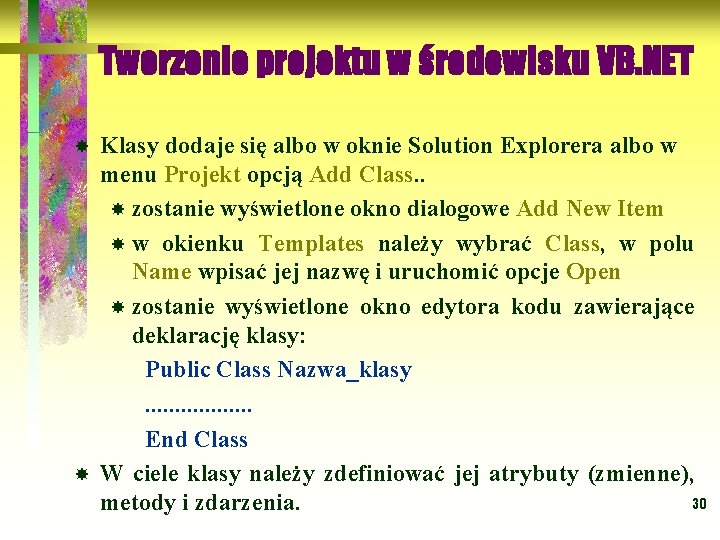 Tworzenie projektu w środowisku VB.NET

Klasy dodaje się albo w oknie Solution Explorera albo w menu Projekt opcją Add Class..

zostanie wyświetlone okno dialogowe Add New Item

w okienku Templates należy wybrać Class, w polu Name wpisać jej nazwę i uruchomić opcje Open

zostanie wyświetlone okno edytora kodu zawierające deklarację klasy:

Public Class Nazwa_klasy

..................

End Class

W ciele klasy należy zdefiniować jej atrybuty (zmienne), metody i zdarzenia.

30